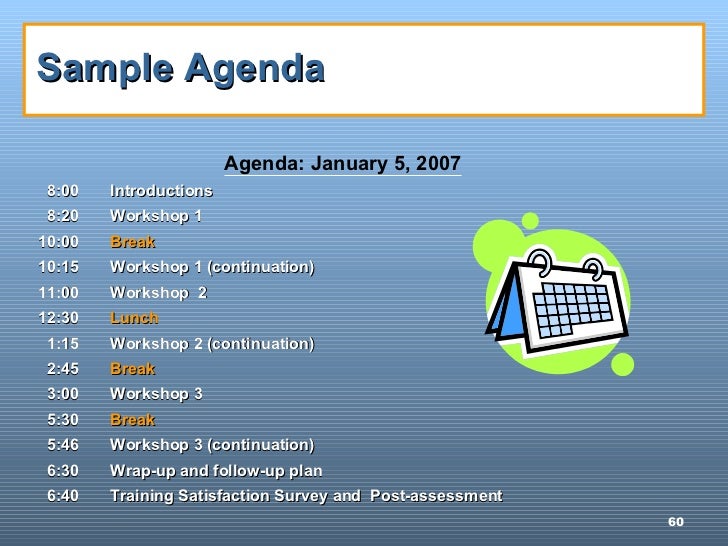 Sample Agenda

Agenda: January 5, 2007

| | |
|---|---|
| 8:00 | Introductions |
| 8:20 | Workshop 1 |
| 10:00 | Break |
| 10:15 | Workshop 1 (continuation) |
| 11:00 | Workshop 2 |
| 12:30 | Lunch |
| 1:15 | Workshop 2 (continuation) |
| 2:45 | Break |
| 3:00 | Workshop 3 |
| 5:30 | Break |
| 5:46 | Workshop 3 (continuation) |
| 6:30 | Wrap-up and follow-up plan |
| 6:40 | Training Satisfaction Survey and Post-assessment |

60